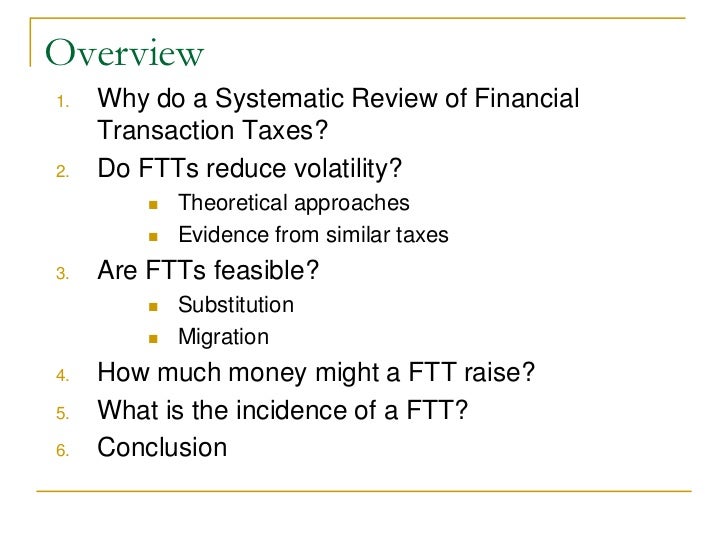 Overview

1. Why do a Systematic Review of Financial Transaction Taxes?
2. Do FTTs reduce volatility?
   - Theoretical approaches
   - Evidence from similar taxes
3. Are FTTs feasible?
   - Substitution
   - Migration
4. How much money might a FTT raise?
5. What is the incidence of a FTT?
6. Conclusion